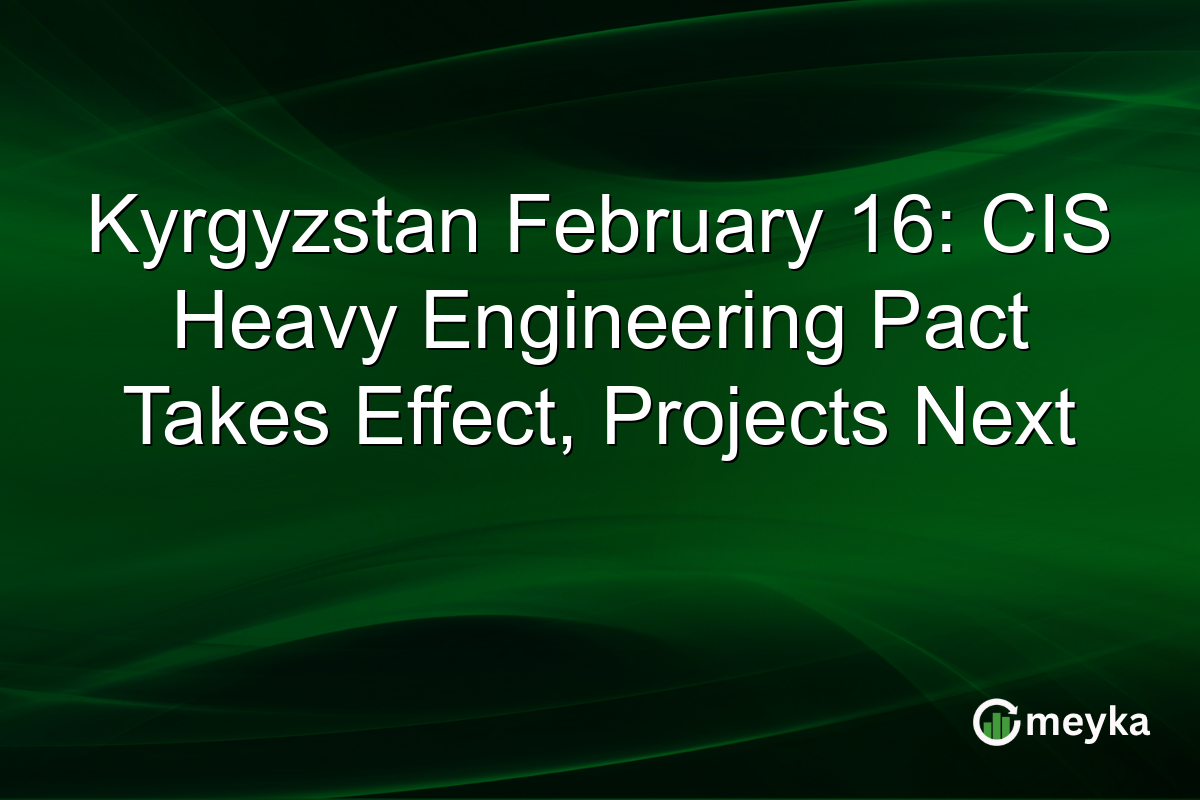 Kyrgyzstan February 16: CIS Heavy Engineering Pact Takes Effect, Projects Next

meyka